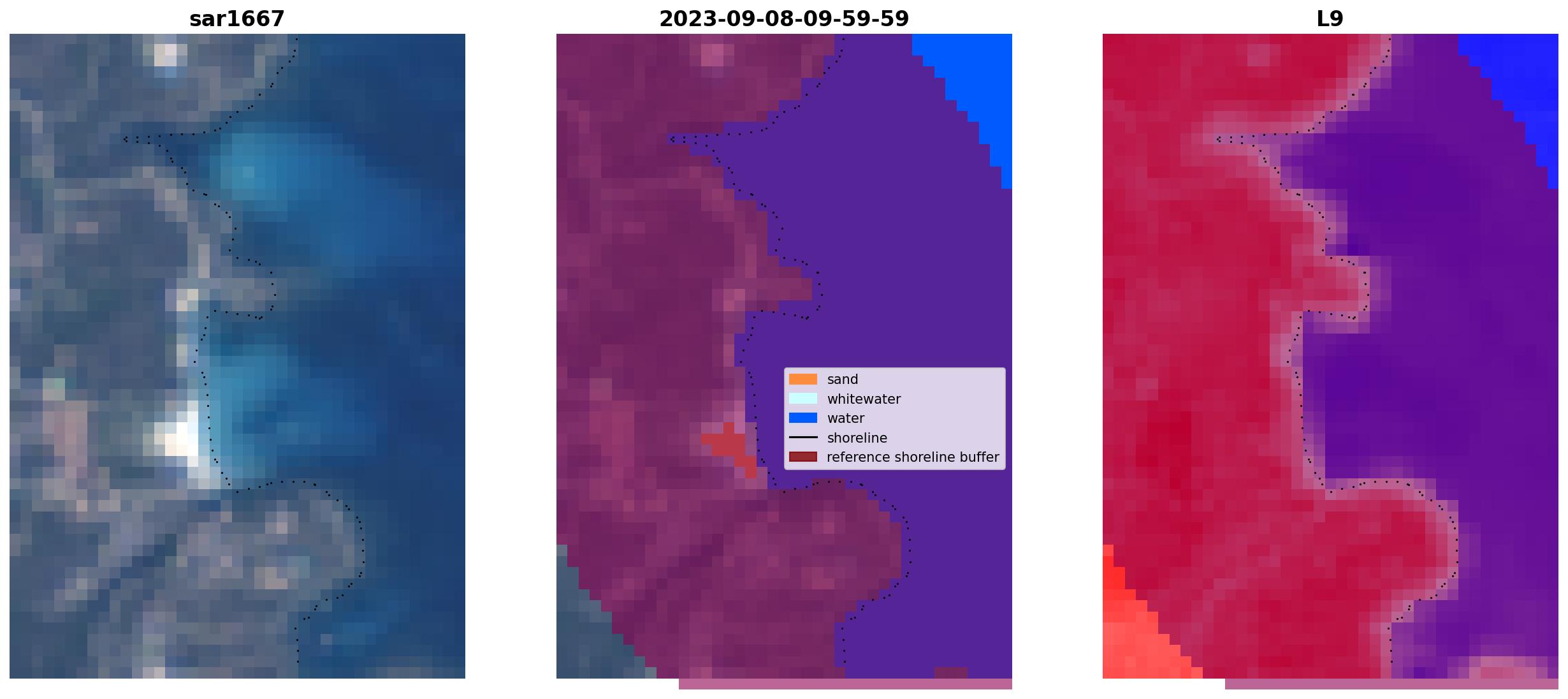 sar1667

2023-09-08-09-59-59

L9

sand
whitewater
water
shoreline
reference shoreline buffer